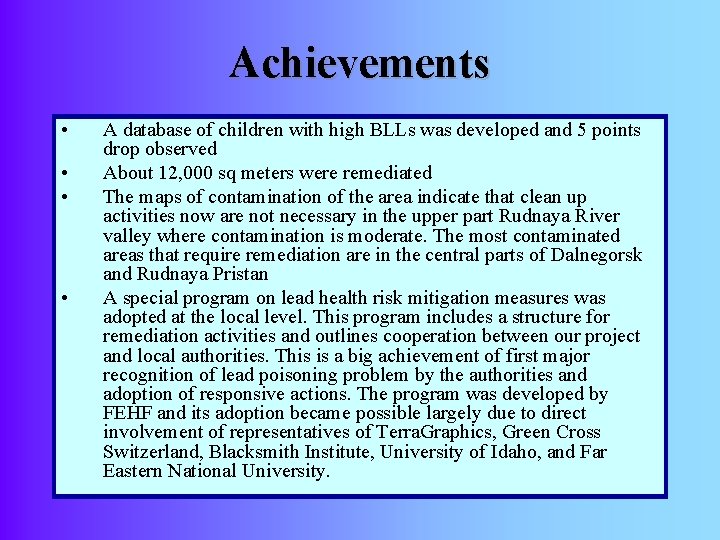 Achievements

• A database of children with high BLLs was developed and 5 points drop observed

• About 12,000 sq meters were remediated

• The maps of contamination of the area indicate that clean up activities now are not necessary in the upper part Rudnaya River valley where contamination is moderate. The most contaminated areas that require remediation are in the central parts of Dalnegorsk and Rudnaya Pristan

• A special program on lead health risk mitigation measures was adopted at the local level. This program includes a structure for remediation activities and outlines cooperation between our project and local authorities. This is a big achievement of first major recognition of lead poisoning problem by the authorities and adoption of responsive actions. The program was developed by FEHF and its adoption became possible largely due to direct involvement of representatives of TerraGraphics, Green Cross Switzerland, Blacksmith Institute, University of Idaho, and Far Eastern National University.